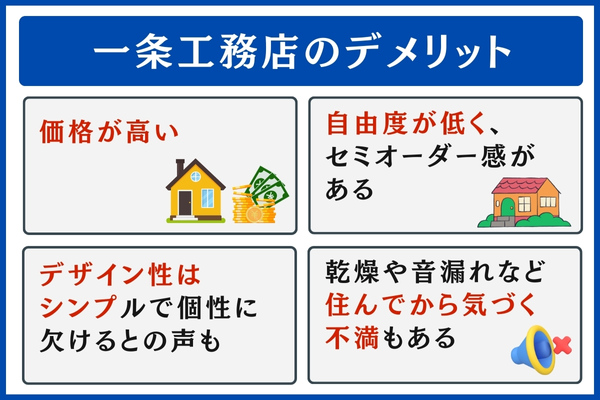 一条工務店のデメリット

価格が高い

自由度が低く、セミオーダー感がある

デザイン性はシンプルで個性に欠けるとの声も

乾燥や音漏れなど住んでから気づく不満もある